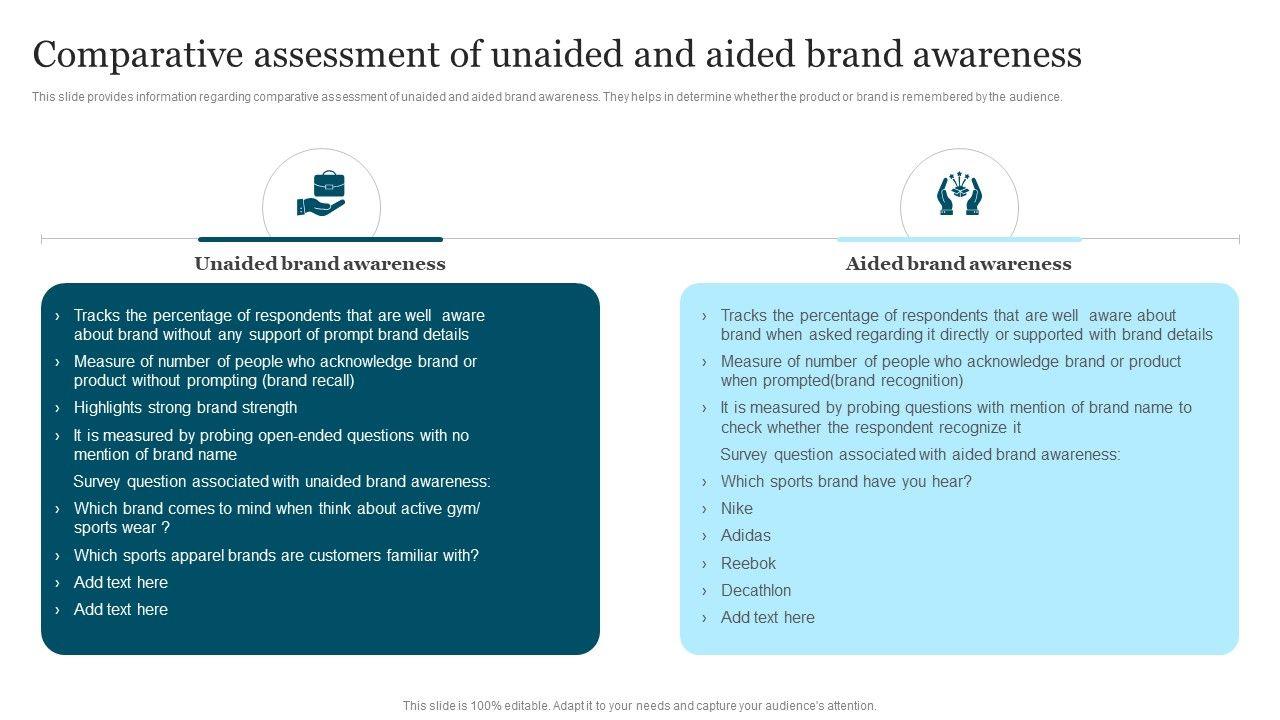 Comparative assessment of unaided and aided brand awareness

This slide provides information regarding comparative assessment of unaided and aided brand awareness. They helps in determine whether the product or brand is remembered by the audience.

Unaided brand awareness

› Tracks the percentage of respondents that are well aware about brand without any support of prompt brand details
› Measure of number of people who acknowledge brand or product without prompting (brand recall)
› Highlights strong brand strength
› It is measured by probing open-ended questions with no mention of brand name
Survey question associated with unaided brand awareness:
› Which brand comes to mind when think about active gym/ sports wear ?
› Which sports apparel brands are customers familiar with?
› Add text here
› Add text here

Aided brand awareness

› Tracks the percentage of respondents that are well aware about brand when asked regarding it directly or supported with brand details
› Measure of number of people who acknowledge brand or product when prompted(brand recognition)
› It is measured by probing questions with mention of brand name to check whether the respondent recognize it
Survey question associated with aided brand awareness:
› Which sports brand have you hear?
› Nike
› Adidas
› Reebok
› Decathlon
› Add text here

This slide is 100% editable. Adapt it to your needs and capture your audience's attention.